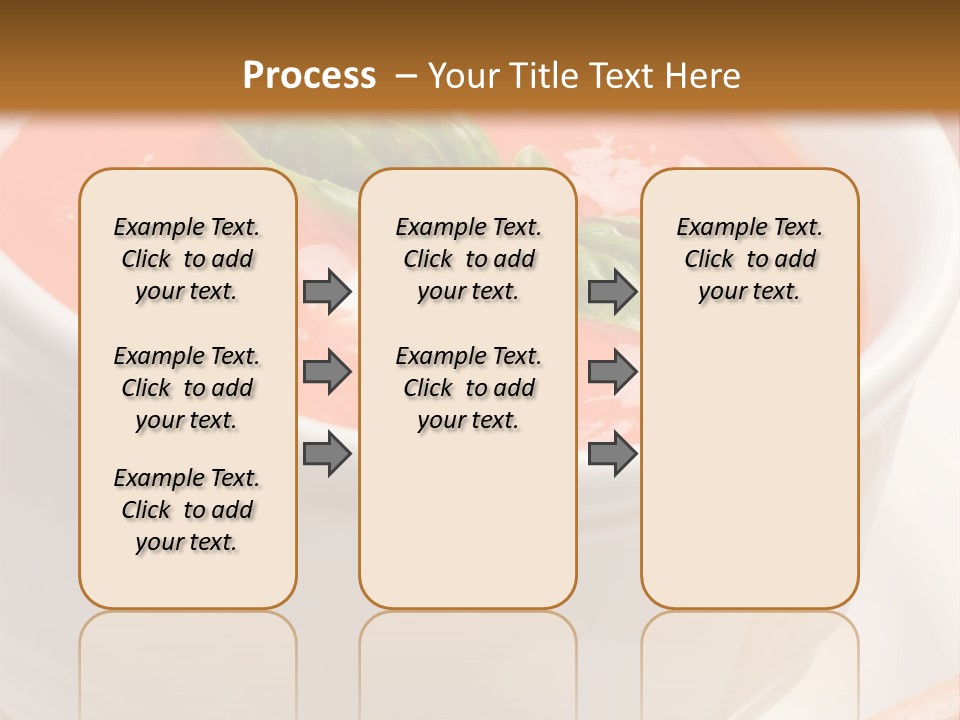 Process – Your Title Text Here

Example Text. Click to add your text.

Example Text. Click to add your text.

Example Text. Click to add your text.

Example Text. Click to add your text.

Example Text. Click to add your text.

Example Text. Click to add your text.